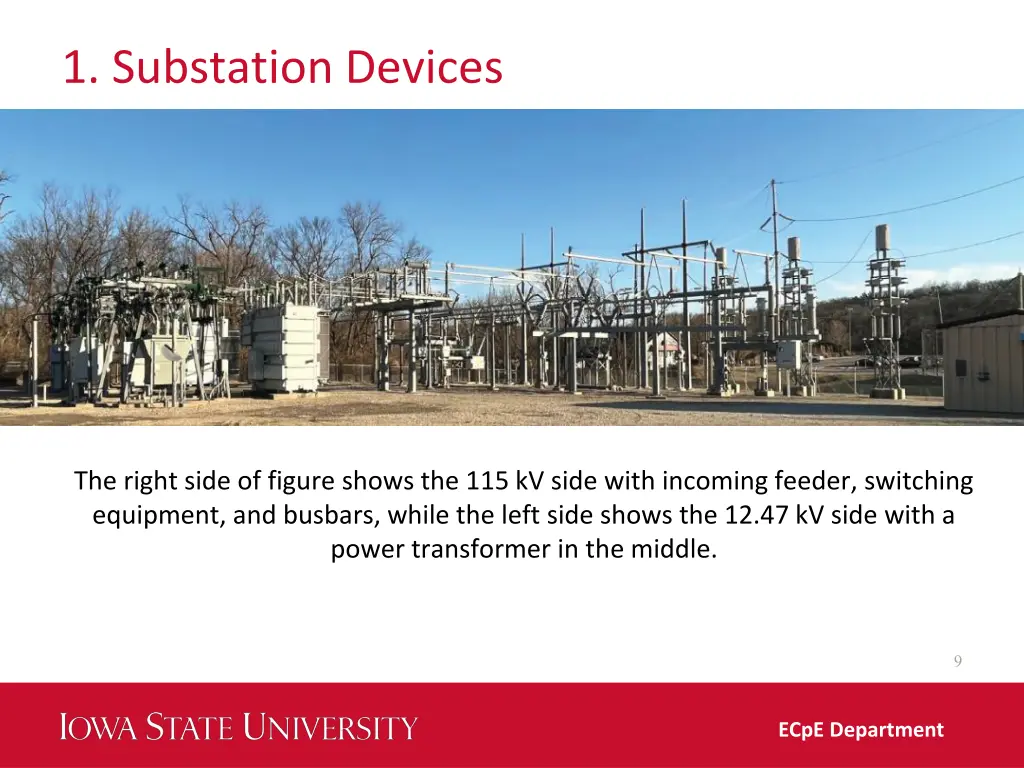 1. Substation Devices

The right side of figure shows the 115 kV side with incoming feeder, switching equipment, and busbars, while the left side shows the 12.47 kV side with a power transformer in the middle.

9

IOWA STATE UNIVERSITY

ECpE Department